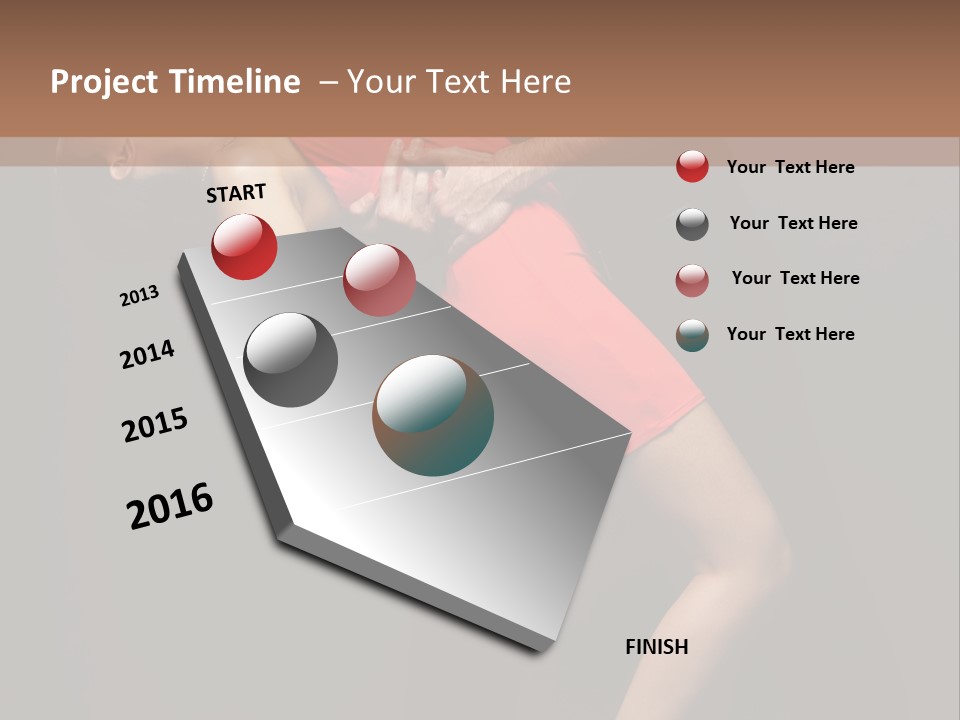 Project Timeline – Your Text Here

START

2013

2014

2015

2016

FINISH

Your Text Here

Your Text Here

Your Text Here

Your Text Here